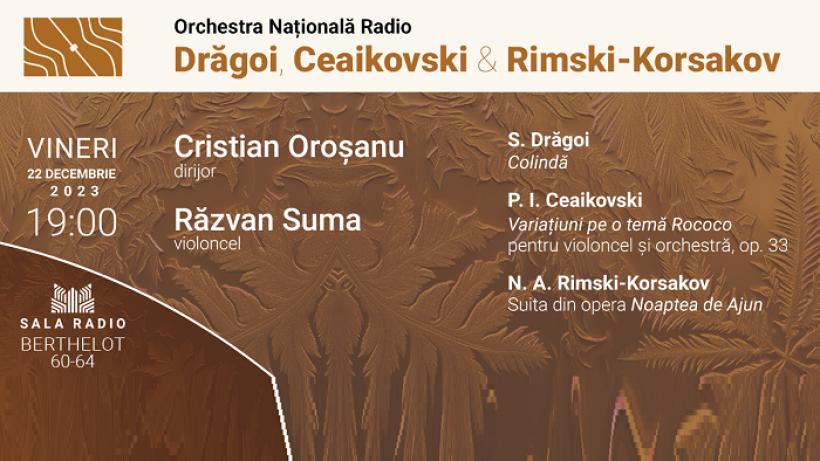 Orchestra Națională Radio
Drăgoi, Ceaikovski & Rimski-Korsakov

VINERI
22 DECEMBRIE
2023
19:00

SALA RADIO
BERTHELOT
60-64

Cristian Oroșanu
dirijor

Răzvan Suma
violoncel

S. Drăgoi
Colindă

P. I. Ceaikovski
Variațiuni pe o temă Rococo pentru violoncel și orchestră, op. 33

N. A. Rimski-Korsakov
Suita din opera Noaptea de Ajun